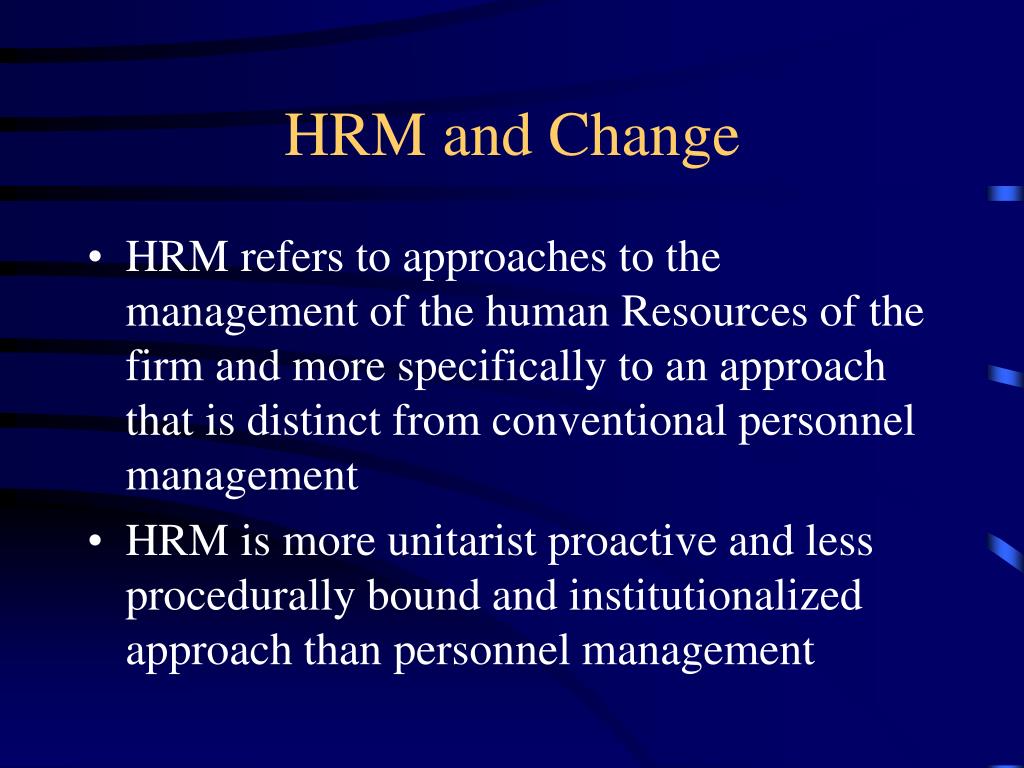 HRM and Change

• HRM refers to approaches to the management of the human Resources of the firm and more specifically to an approach that is distinct from conventional personnel management

• HRM is more unitarist proactive and less procedurally bound and institutionalized approach than personnel management